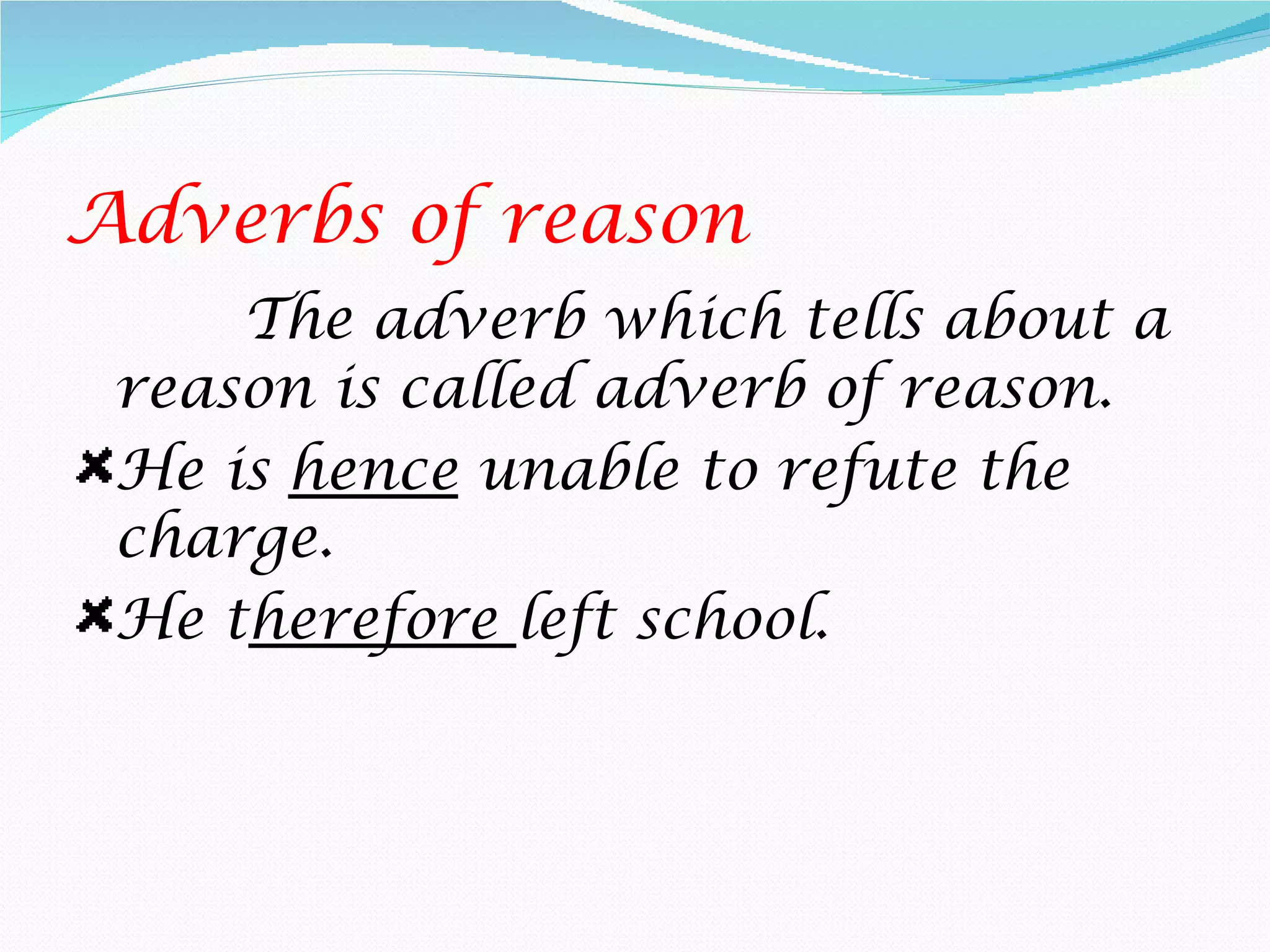 Adverbs of reason

The adverb which tells about a reason is called adverb of reason.

He is hence unable to refute the charge.

He therefore left school.